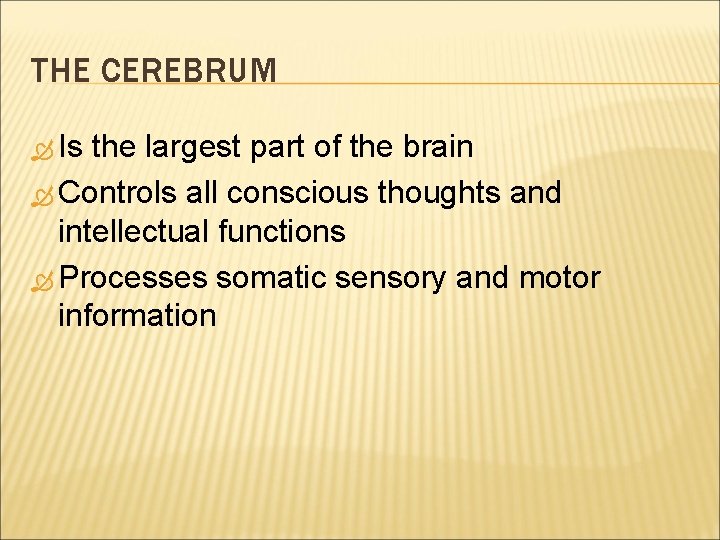 THE CEREBRUM

Is the largest part of the brain

Controls all conscious thoughts and intellectual functions

Processes somatic sensory and motor information